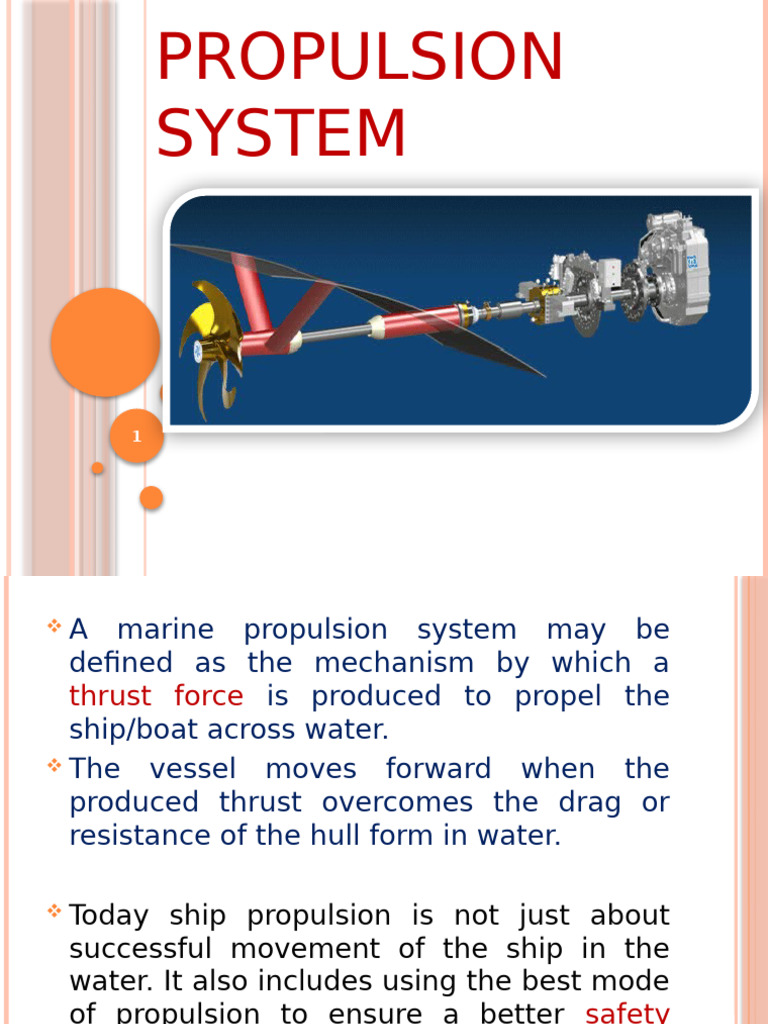 PROPULSION SYSTEM

1

A marine propulsion system may be defined as the mechanism by which a thrust force is produced to propel the ship/boat across water.

The vessel moves forward when the produced thrust overcomes the drag or resistance of the hull form in water.

Today ship propulsion is not just about successful movement of the ship in the water. It also includes using the best mode of propulsion to ensure a better safety